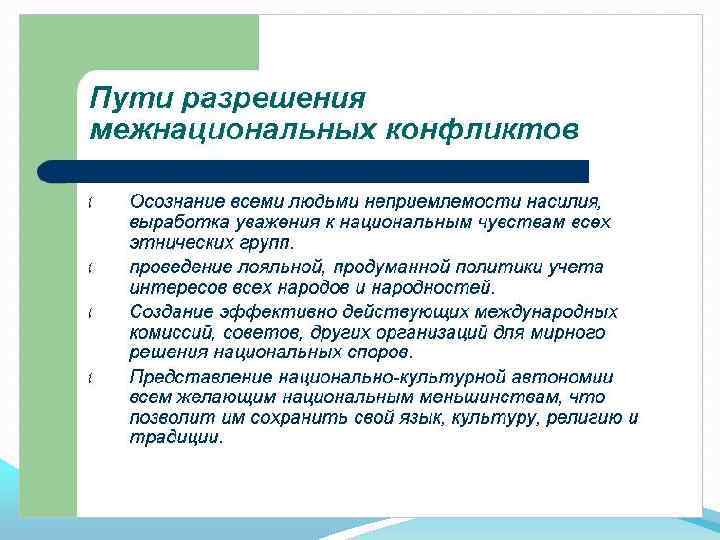 Пути разрешения межнациональных конфликтов

Осознание всеми людьми неприемлемости насилия, выработка уважения к национальным чувствам всех этнических групп.

проведение лояльной, продуманной политики учета интересов всех народов и народностей.

Создание эффективно действующих международных комиссий, советов, других организаций для мирного решения национальных споров.

Представление национально-культурной автономии всем желающим национальным меньшинствам, что позволит им сохранить свой язык, культуру, религию и традиции.